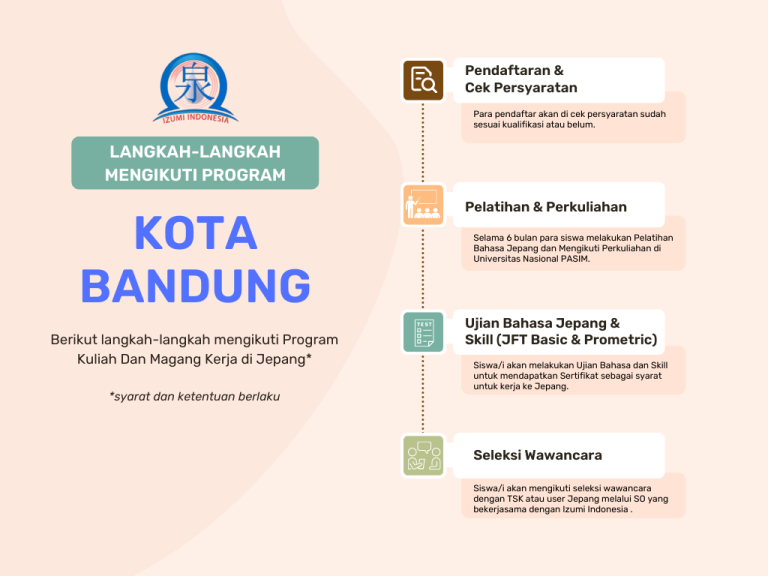 泉
IZUMI INDONESIA

LANGKAH-LANGKAH MENGIKUTI PROGRAM

KOTA BANDUNG

Berikut langkah-langkah mengikuti Program Kuliah Dan Magang Kerja di Jepang*

*syarat dan ketentuan berlaku

Pendaftaran & Cek Persyaratan

Para pendaftar akan di cek persyaratan sudah sesuai kualifikasi atau belum.

Pelatihan & Perkuliahan

Selama 6 bulan para siswa melakukan Pelatihan Bahasa Jepang dan Mengikuti Perkuliahan di Universitas Nasional PASIM.

TEST

Ujian Bahasa Jepang & Skill (JFT Basic & Prometric)

Siswa/i akan melakukan Ujian Bahasa dan Skill untuk mendapatkan Sertifikat sebagai syarat untuk kerja ke Jepang.

Seleksi Wawancara

Siswa/i akan mengikuti seleksi wawancara dengan TSK atau user Jepang melalui SO yang bekerjasama dengan Izumi Indonesia .